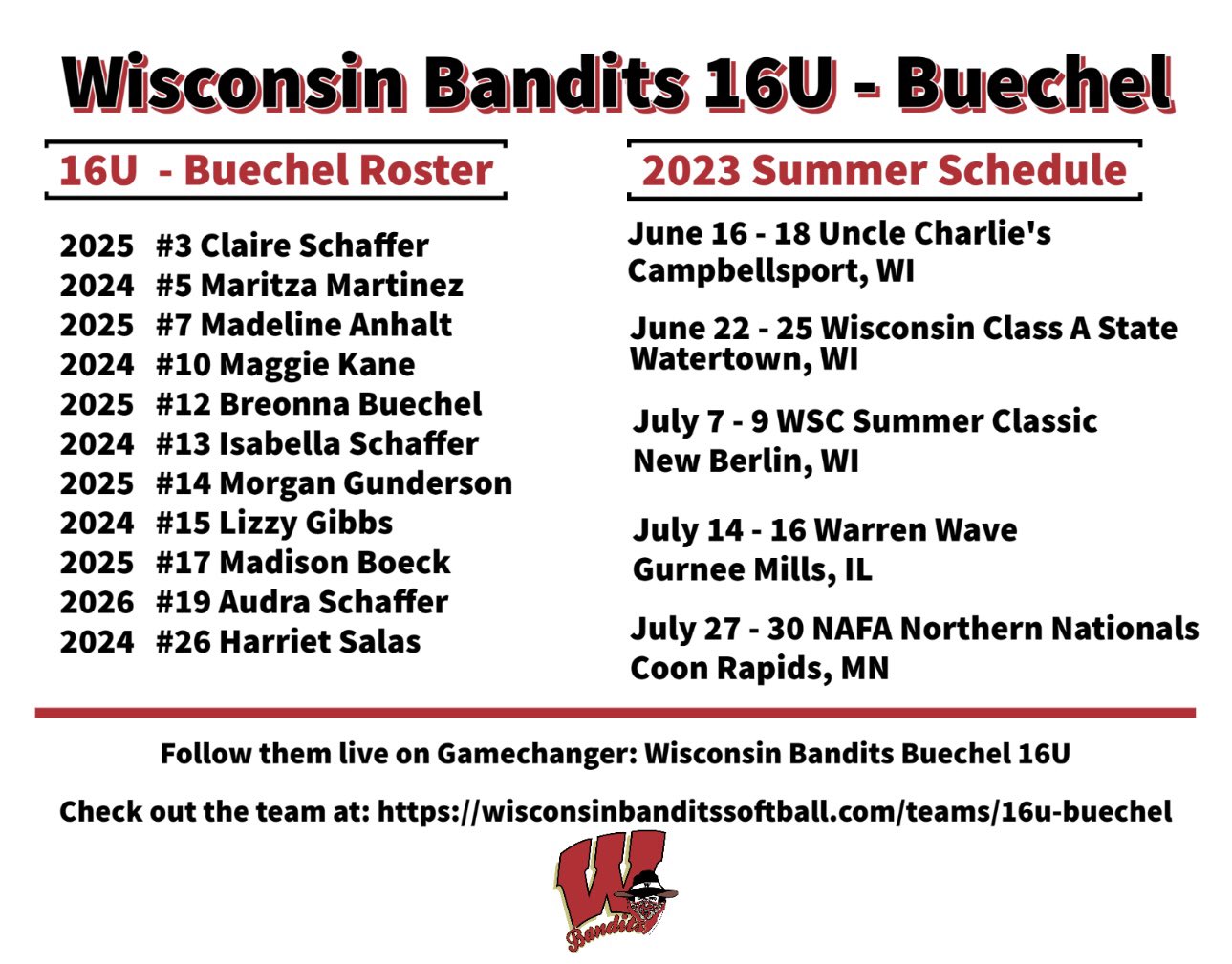 Wisconsin Bandits 16U - Buechel

16U - Buechel Roster

2025 #3 Claire Schaffer
2024 #5 Maritza Martinez
2025 #7 Madeline Anhalt
2024 #10 Maggie Kane
2025 #12 Breonna Buechel
2024 #13 Isabella Schaffer
2025 #14 Morgan Gunderson
2024 #15 Lizzy Gibbs
2025 #17 Madison Boeck
2026 #19 Audra Schaffer
2024 #26 Harriet Salas

2023 Summer Schedule

June 16 - 18 Uncle Charlie's
Campbellsport, WI

June 22 - 25 Wisconsin Class A State
Watertown, WI

July 7 - 9 WSC Summer Classic
New Berlin, WI

July 14 - 16 Warren Wave
Gurnee Mills, IL

July 27 - 30 NAFA Northern Nationals
Coon Rapids, MN

Follow them live on Gamechanger: Wisconsin Bandits Buechel 16U

Check out the team at: https://wisconsinbanditssoftball.com/teams/16u-buechel

W
Bandits